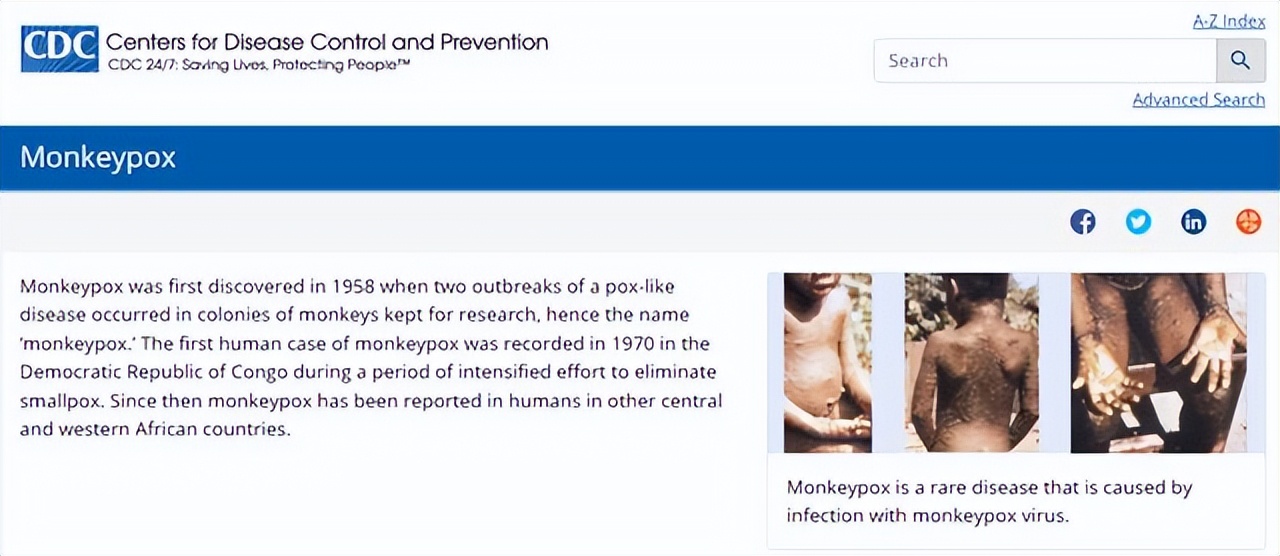 CDC Centers for Disease Control and Prevention
CDC 24/7: Saving Lives, Protecting People™

A-Z Index
Search
Advanced Search

Monkeypox

Monkeypox was first discovered in 1958 when two outbreaks of a pox-like disease occurred in colonies of monkeys kept for research, hence the name 'monkeypox.' The first human case of monkeypox was recorded in 1970 in the Democratic Republic of Congo during a period of intensified effort to eliminate smallpox. Since then monkeypox has been reported in humans in other central and western African countries.

Monkeypox is a rare disease that is caused by infection with monkeypox virus.